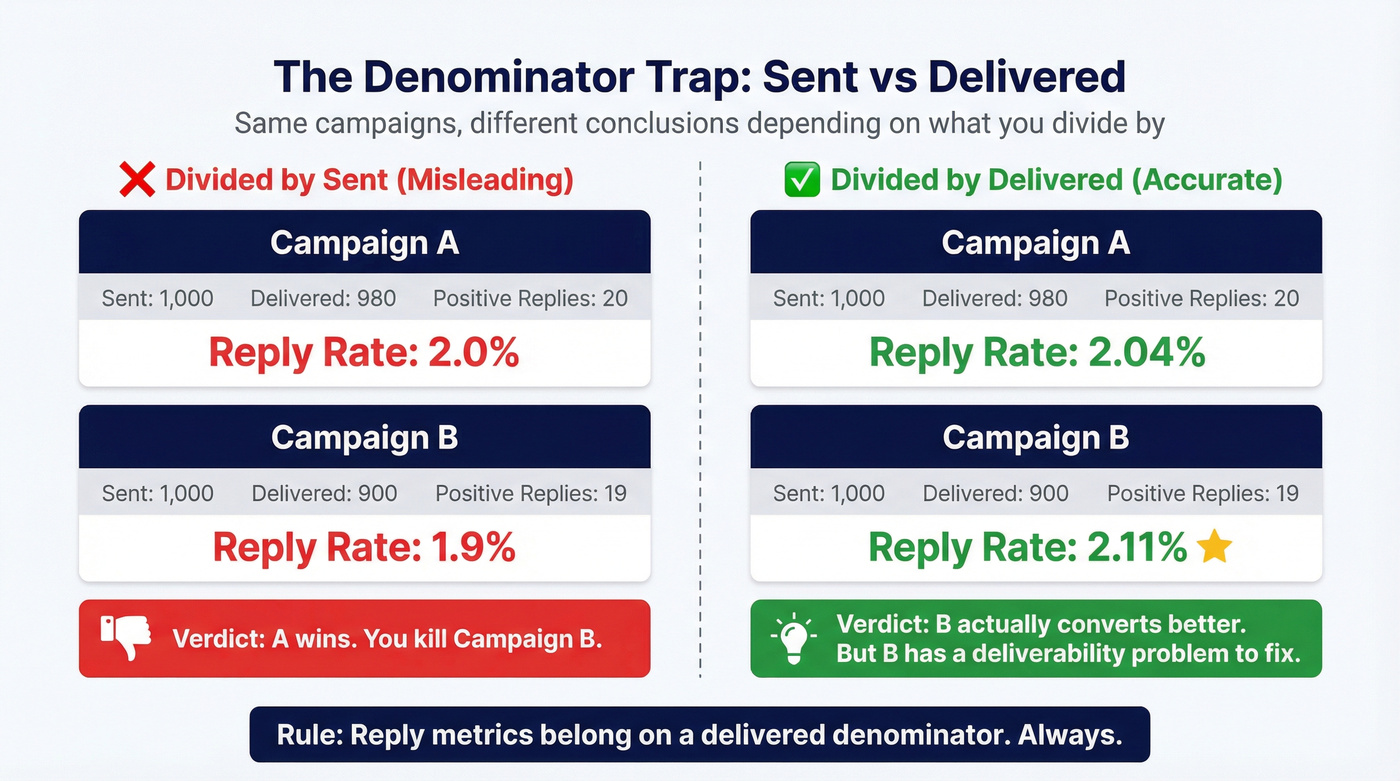 The Denominator Trap: Sent vs Delivered

Same campaigns, different conclusions depending on what you divide by

❌ Divided by Sent (Misleading)

Campaign A

Sent: 1,000 Delivered: 980 Positive Replies: 20

Reply Rate: 2.0%

Campaign B

Sent: 1,000 Delivered: 900 Positive Replies: 19

Reply Rate: 1.9%

Verdict: A wins. You kill Campaign B.

✅ Divided by Delivered (Accurate)

Campaign A

Sent: 1,000 Delivered: 980 Positive Replies: 20

Reply Rate: 2.04%

Campaign B

Sent: 1,000 Delivered: 900 Positive Replies: 19

Reply Rate: 2.11% ⭐

Verdict: B actually converts better. But B has a deliverability problem to fix.

Rule: Reply metrics belong on a delivered denominator. Always.